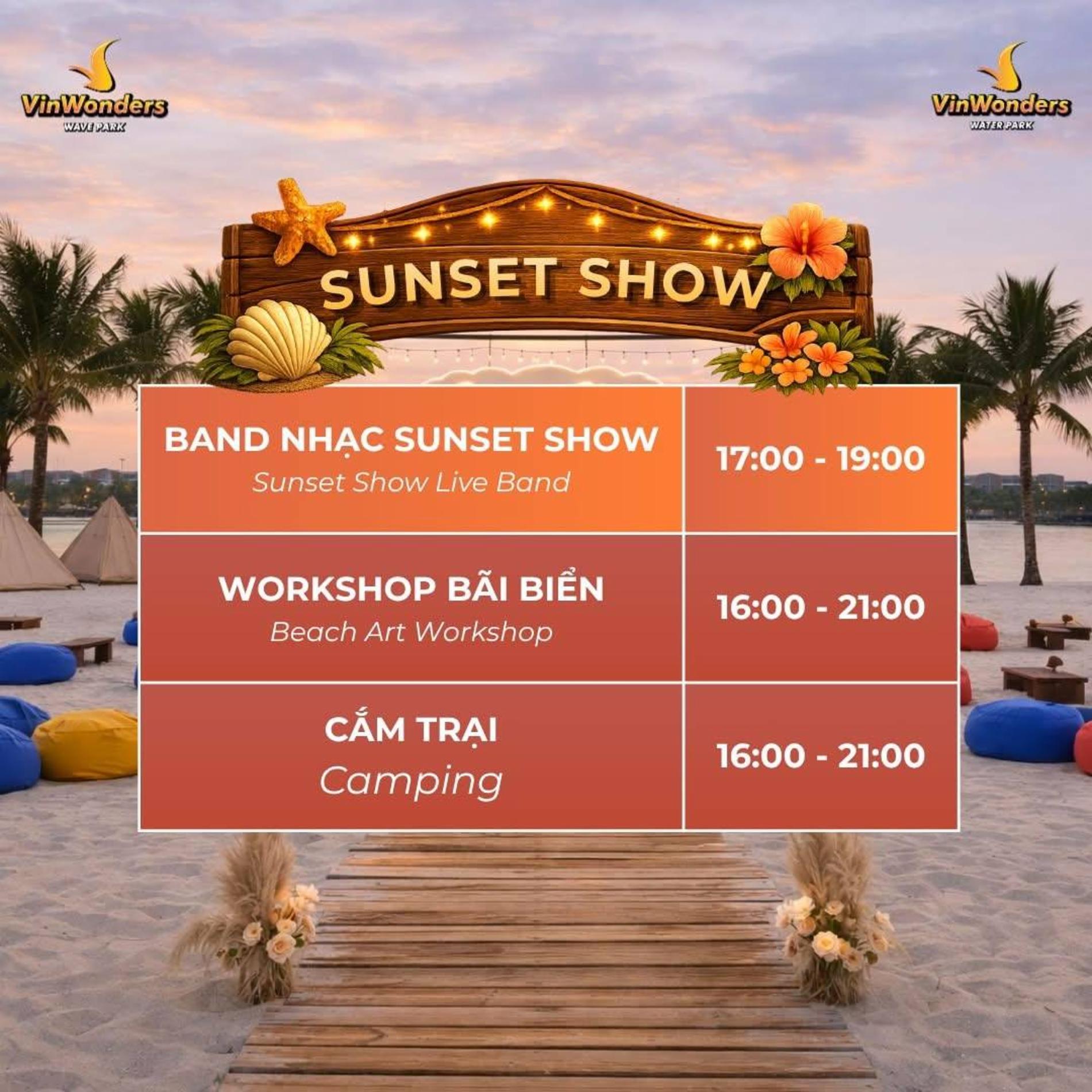 VinWonders
WAVE PARK

VinWonders
WATER PARK

SUNSET SHOW

| BAND NHẠC SUNSET SHOW Sunset Show Live Band | 17:00 - 19:00 |
|---|---|
| WORKSHOP BÃI BIỂN Beach Art Workshop | 16:00 - 21:00 |
| CẮM TRẠI Camping | 16:00 - 21:00 |